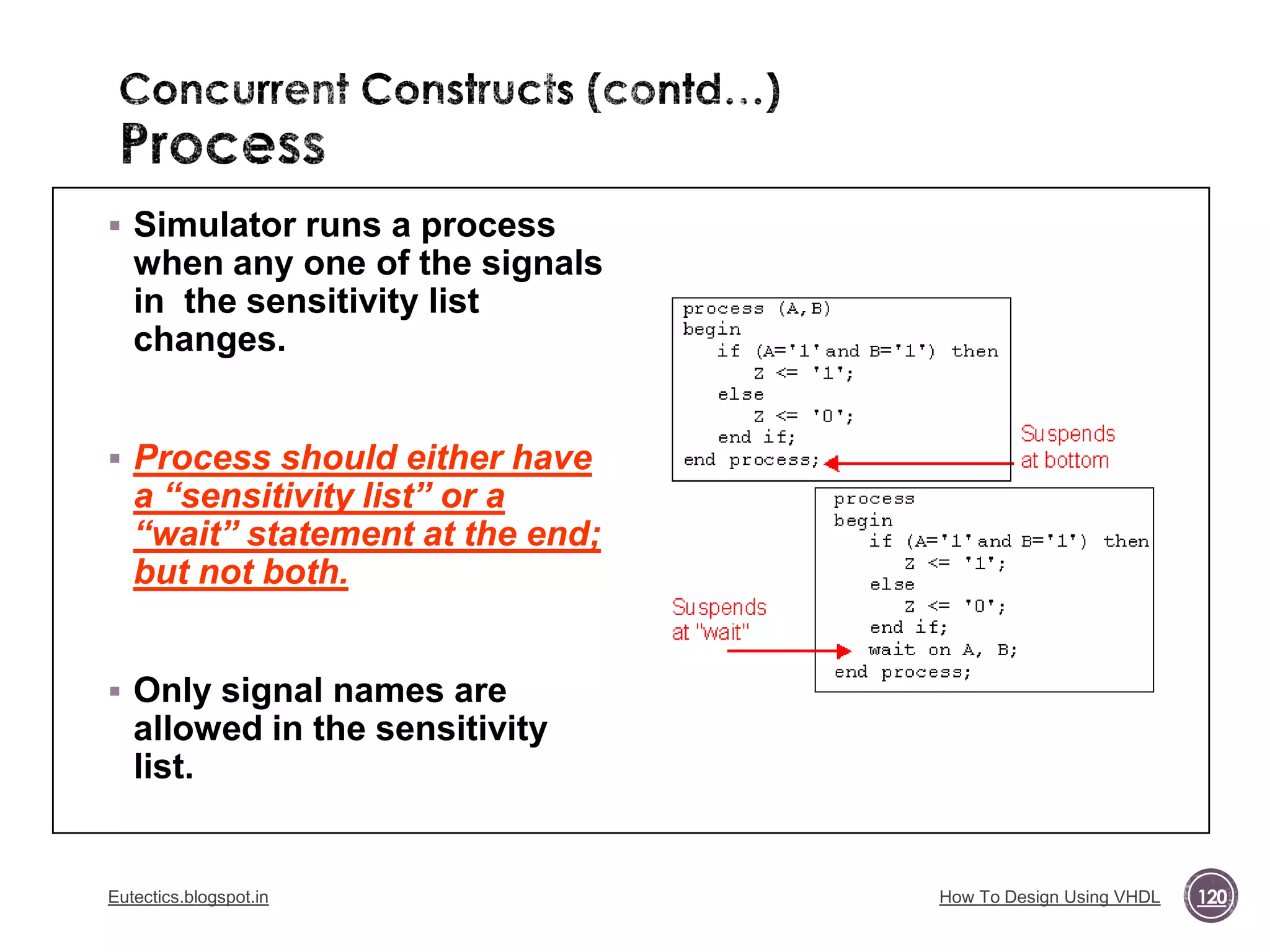 Concurrent Constructs (contd…)
Process

▪ Simulator runs a process when any one of the signals in the sensitivity list changes.

▪ Process should either have a “sensitivity list” or a “wait” statement at the end; but not both.

▪ Only signal names are allowed in the sensitivity list.

process (A,B)
begin
  if (A='1' and B='1') then
    Z <= '1';
  else
    Z <= '0';
  end if;
end process;

Suspends at bottom

process
begin
  if (A='1' and B='1') then
    Z <= '1';
  else
    Z <= '0';
  end if;
  wait on A, B;
end process;

Suspends at "wait"

Eutectics.blogspot.in

How To Design Using VHDL

120